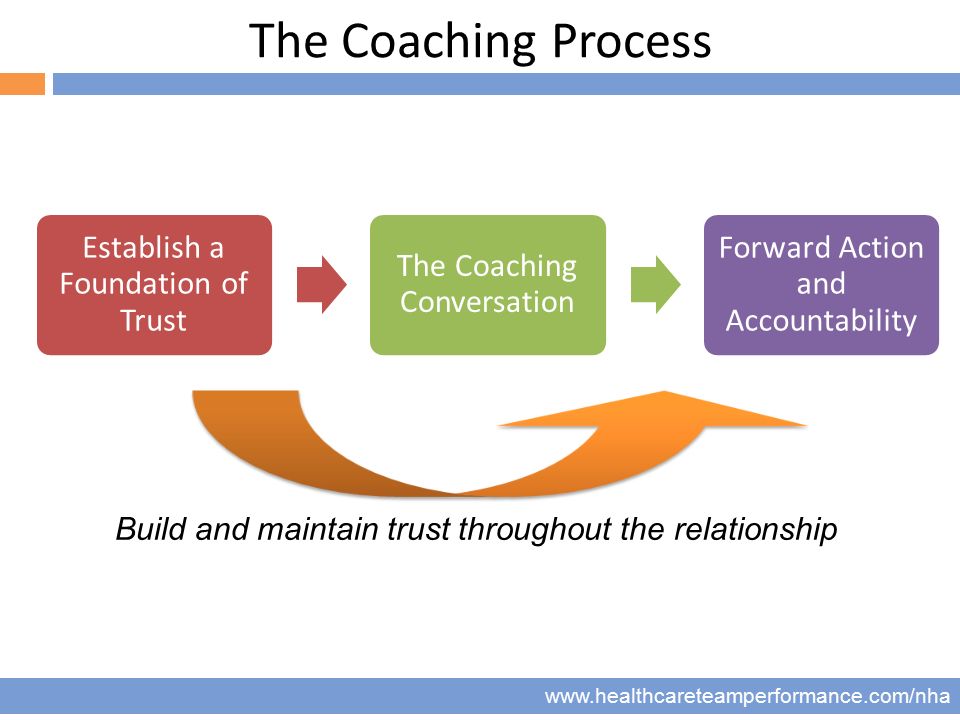 The Coaching Process

Establish a Foundation of Trust

The Coaching Conversation

Forward Action and Accountability

Build and maintain trust throughout the relationship

www.healthcareteamperformance.com/nha